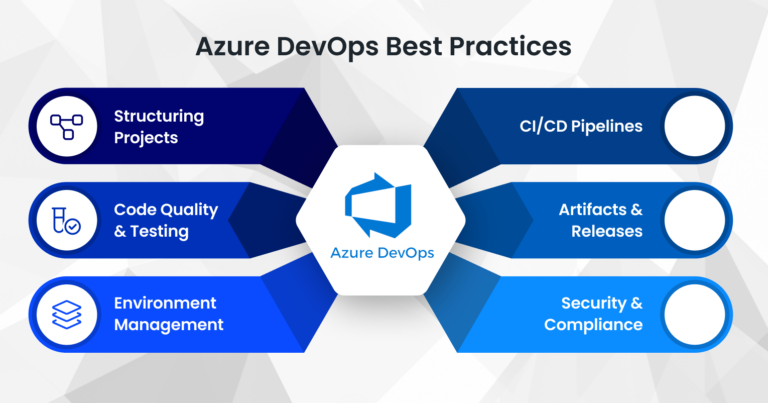 Azure DevOps Best Practices

Structuring Projects

Code Quality & Testing

Environment Management

Azure DevOps

CI/CD Pipelines

Artifacts & Releases

Security & Compliance